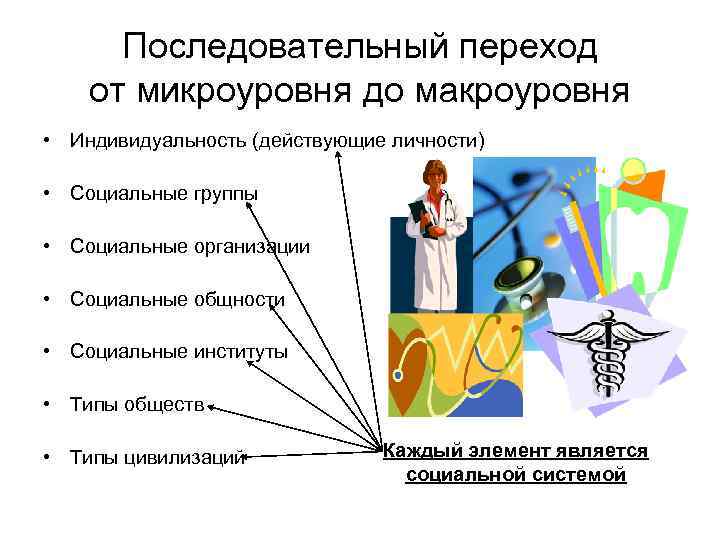 Последовательный переход от микроуровня до макроуровня

• Индивидуальность (действующие личности)
• Социальные группы
• Социальные организации
• Социальные общности
• Социальные институты
• Типы обществ
• Типы цивилизаций

Каждый элемент является социальной системой